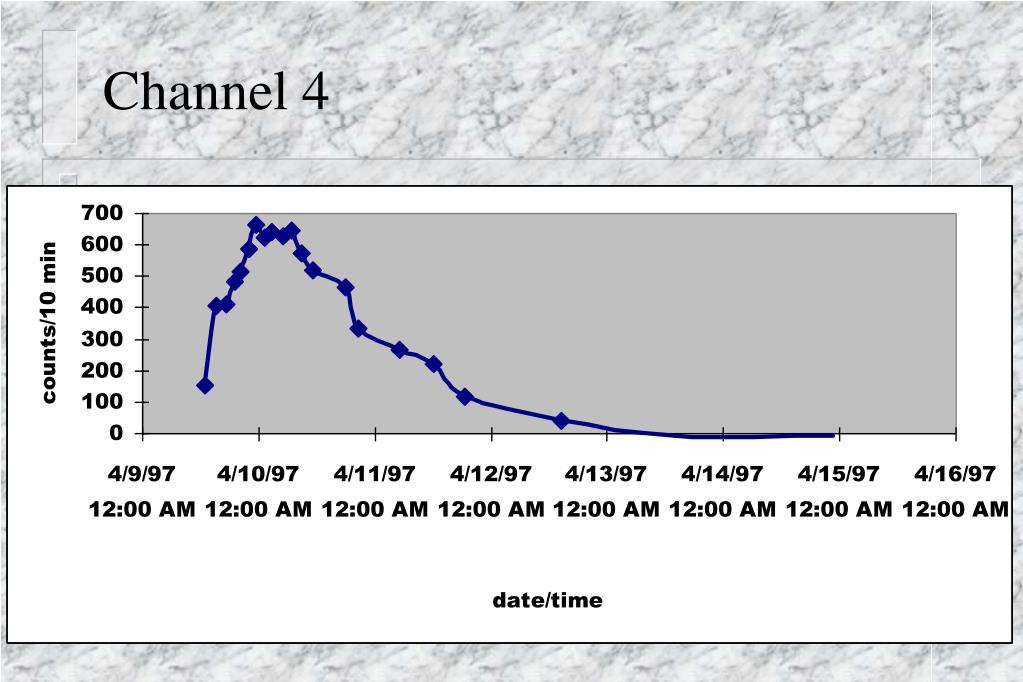 Channel 4

counts/10 min

700
600
500
400
300
200
100
0

4/9/97 12:00 AM
4/10/97 12:00 AM
4/11/97 12:00 AM
4/12/97 12:00 AM
4/13/97 12:00 AM
4/14/97 12:00 AM
4/15/97 12:00 AM
4/16/97 12:00 AM

date/time